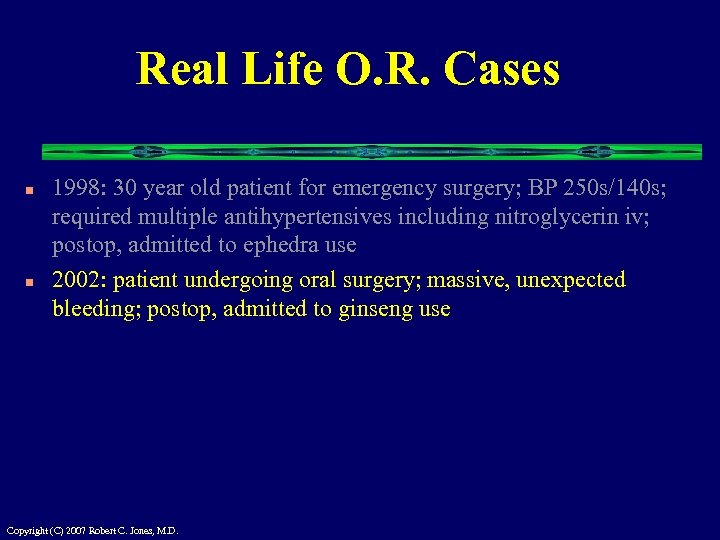 Real Life O.R. Cases

- 1998: 30 year old patient for emergency surgery; BP 250s/140s; required multiple antihypertensives including nitroglycerin iv; postop, admitted to ephedra use
- 2002: patient undergoing oral surgery; massive, unexpected bleeding; postop, admitted to ginseng use

Copyright (C) 2007 Robert C. Jones, M.D.